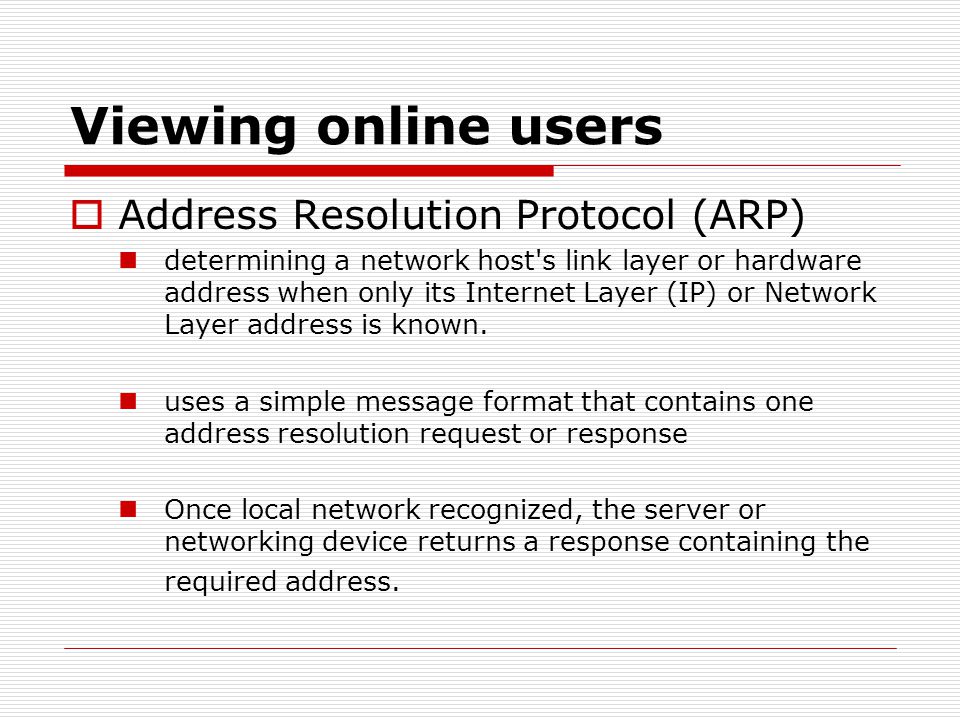 Viewing online users

Address Resolution Protocol (ARP)

determining a network host's link layer or hardware address when only its Internet Layer (IP) or Network Layer address is known.

uses a simple message format that contains one address resolution request or response

Once local network recognized, the server or networking device returns a response containing the required address.